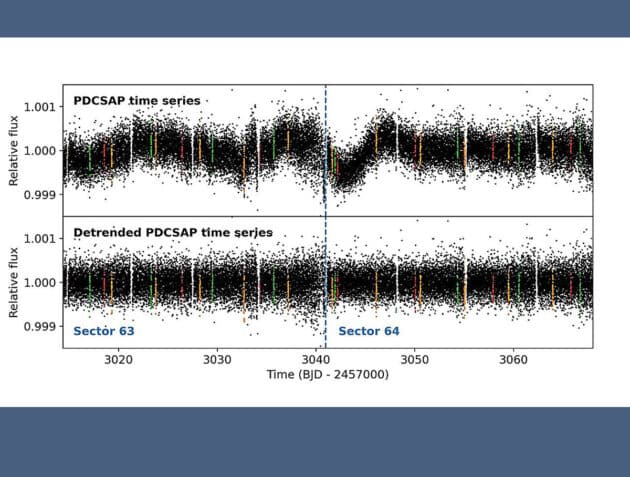 PDCSAP time series

Relative flux

1.001

1.000

0.999

Detrended PDCSAP time series

Relative flux

1.001

1.000

0.999

Sector 63

Sector 64

3020

3030

3040

3050

3060

Time (BJD - 2457000)